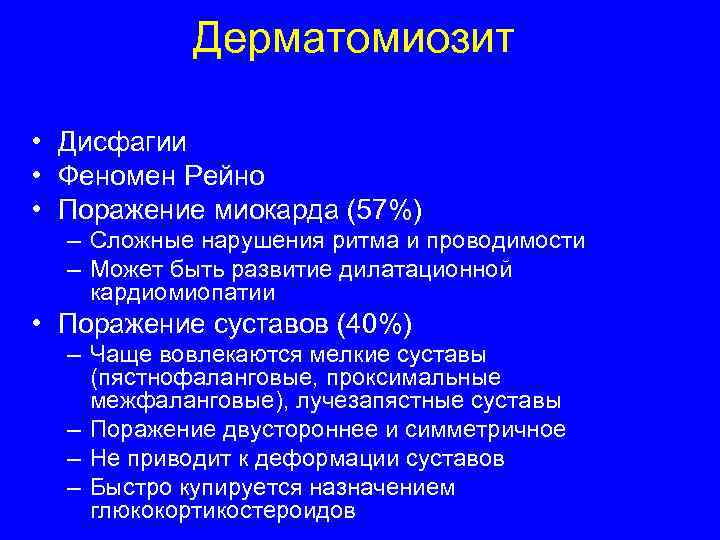 Дерматомиозит

• Дисфагии
• Феномен Рейно
• Поражение миокарда (57%)
  – Сложные нарушения ритма и проводимости
  – Может быть развитие дилатационной кардиомиопатии
• Поражение суставов (40%)
  – Чаще вовлекаются мелкие суставы (пястнофаланговые, проксимальные межфаланговые), лучезапястные суставы
  – Поражение двустороннее и симметричное
  – Не приводит к деформации суставов
  – Быстро купируется назначением глюкокортикостероидов